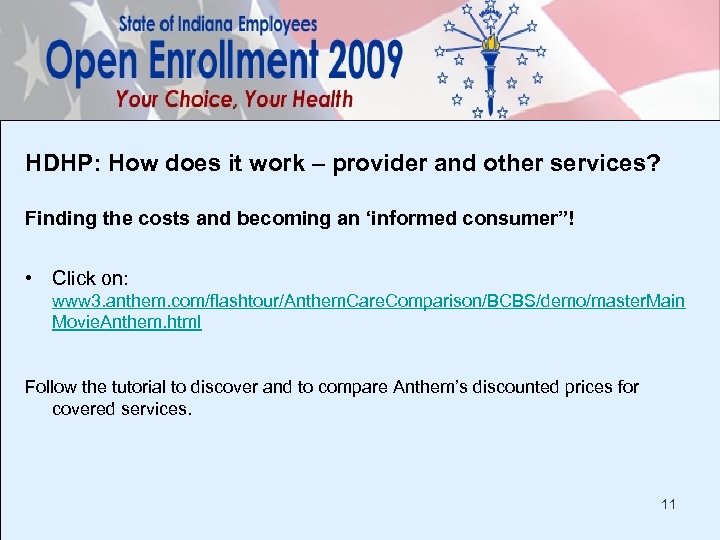 State of Indiana Employees
Open Enrollment 2009
Your Choice, Your Health

INDIANA

HDHP: How does it work – provider and other services?

Finding the costs and becoming an ‘informed consumer”!

• Click on: www3.anthem.com/flashtour/AnthemCareComparison/BCBS/demo/masterMainMovieAnthem.html

Follow the tutorial to discover and to compare Anthem’s discounted prices for covered services.

11